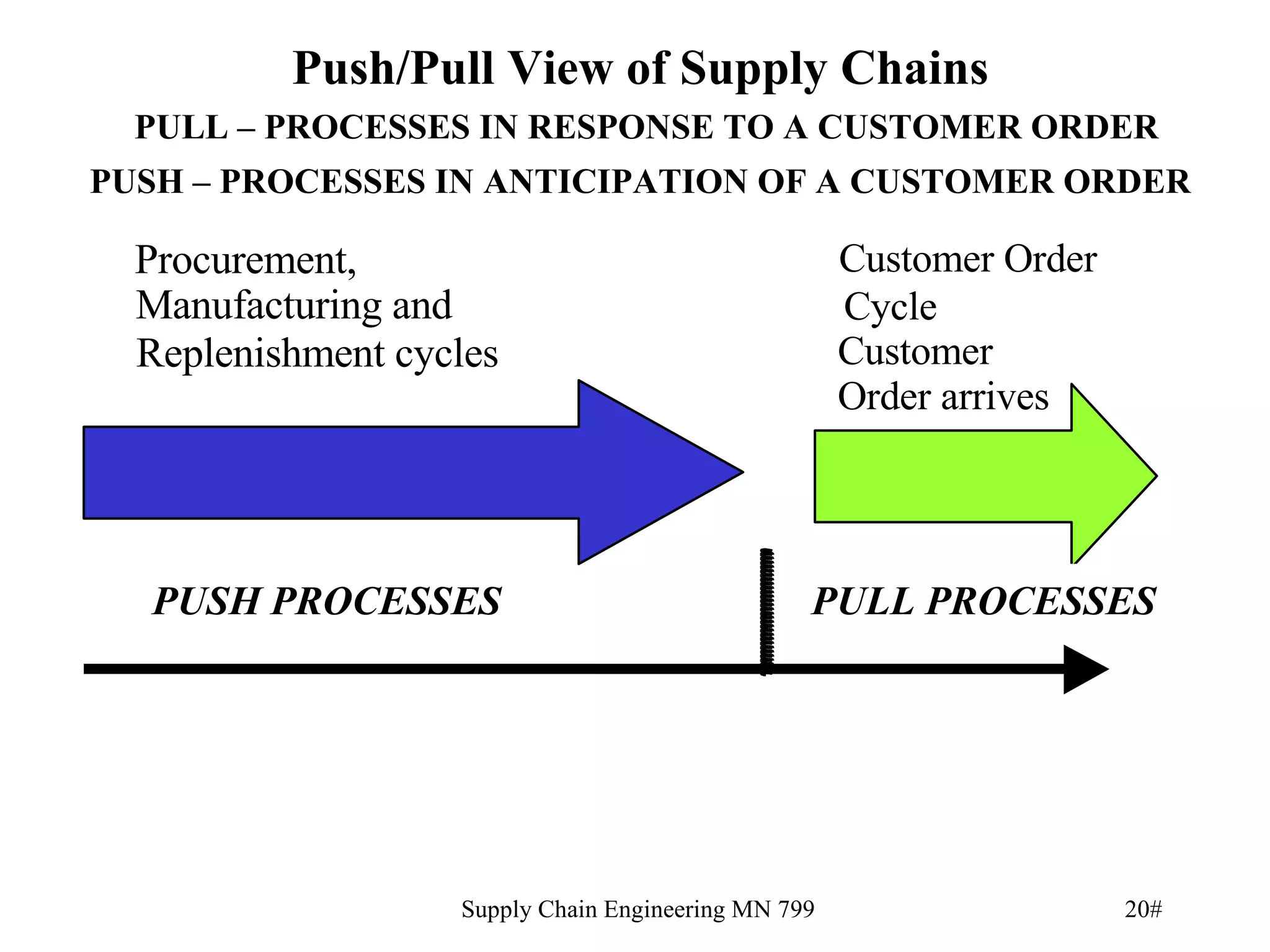 Push/Pull View of Supply Chains

PULL – PROCESSES IN RESPONSE TO A CUSTOMER ORDER

PUSH – PROCESSES IN ANTICIPATION OF A CUSTOMER ORDER

Procurement,
Manufacturing and
Replenishment cycles

Customer Order
Cycle

Customer
Order arrives

PUSH PROCESSES

PULL PROCESSES

Supply Chain Engineering MN 799

20#